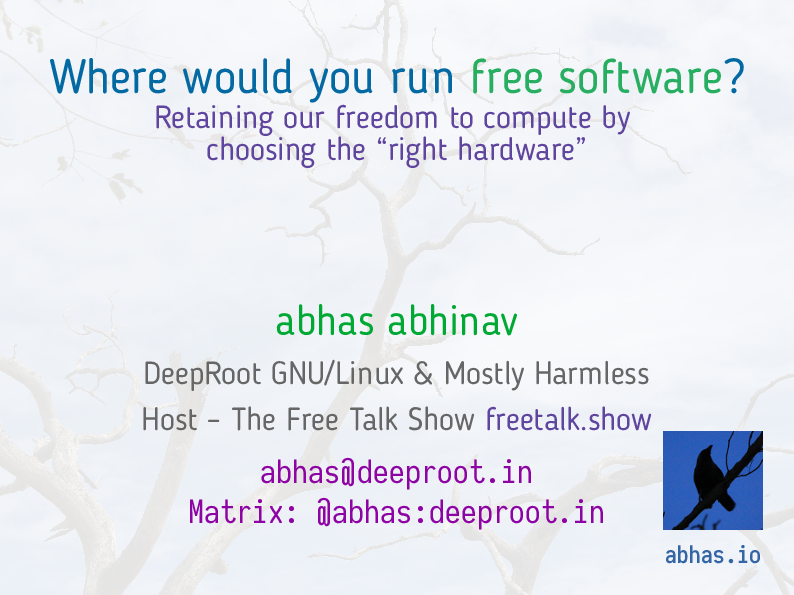 Where would you run free software?
Retaining our freedom to compute by choosing the “right hardware”

abhas abhinav

DeepRoot GNU/Linux & Mostly Harmless

Host – The Free Talk Show freetalk.show

abhas@deeproot.in
Matrix: @abhas:deeproot.in

abhas.io